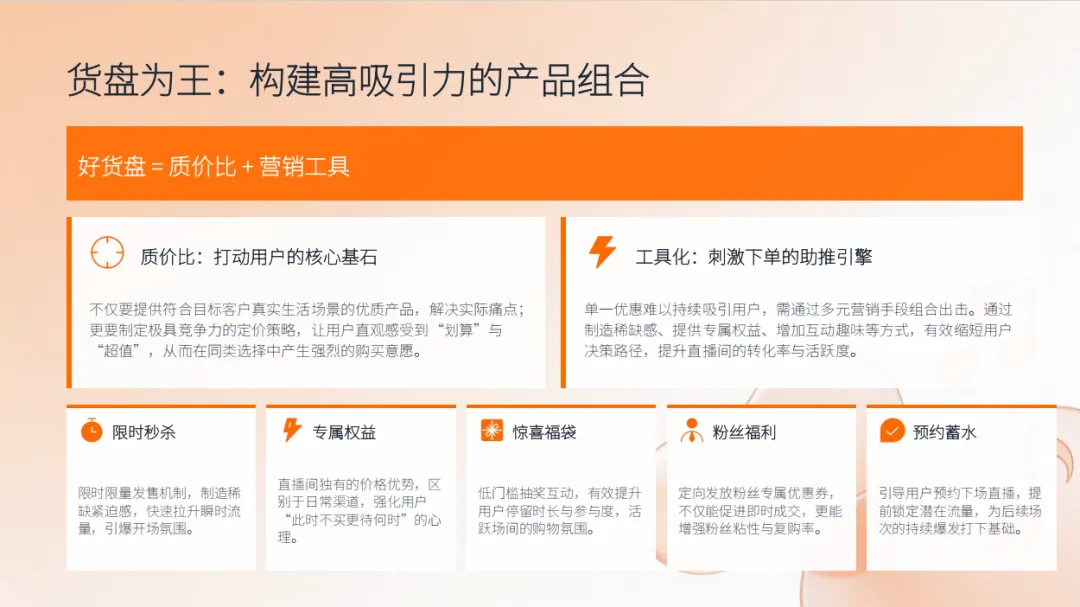 货盘为王：构建高吸引力的产品组合

好货盘 = 质价比 + 营销工具

质价比：打动用户的核心基石

不仅要提供符合目标客户真实生活场景的优质产品，解决实际痛点；更要制定极具竞争力的定价策略，让用户直观感受到“划算”与“超值”，从而在同类选择中产生强烈的购买意愿。

工具化：刺激下单的助推引擎

单一优惠难以持续吸引用户，需通过多元营销手段组合出击。通过制造稀缺感、提供专属权益、增加互动趣味等方式，有效缩短用户决策路径，提升直播间的转化率与活跃度。

限时秒杀

限时限量发售机制，制造稀缺紧迫感，快速拉升瞬时流量，引爆开场氛围。

专属权益

直播间独有的价格优势，区别于日常渠道，强化用户“此时不买更待何时”的心理。

惊喜福袋

低门槛抽奖互动，有效提升用户停留时长与参与度，活跃场间的购物氛围。

粉丝福利

定向发放粉丝专属优惠券，不仅能促进即时成交，更能增强粉丝粘性与复购率。

预约蓄水

引导用户预约下场直播，提前锁定潜在流量，为后续场次的持续爆发打下基础。